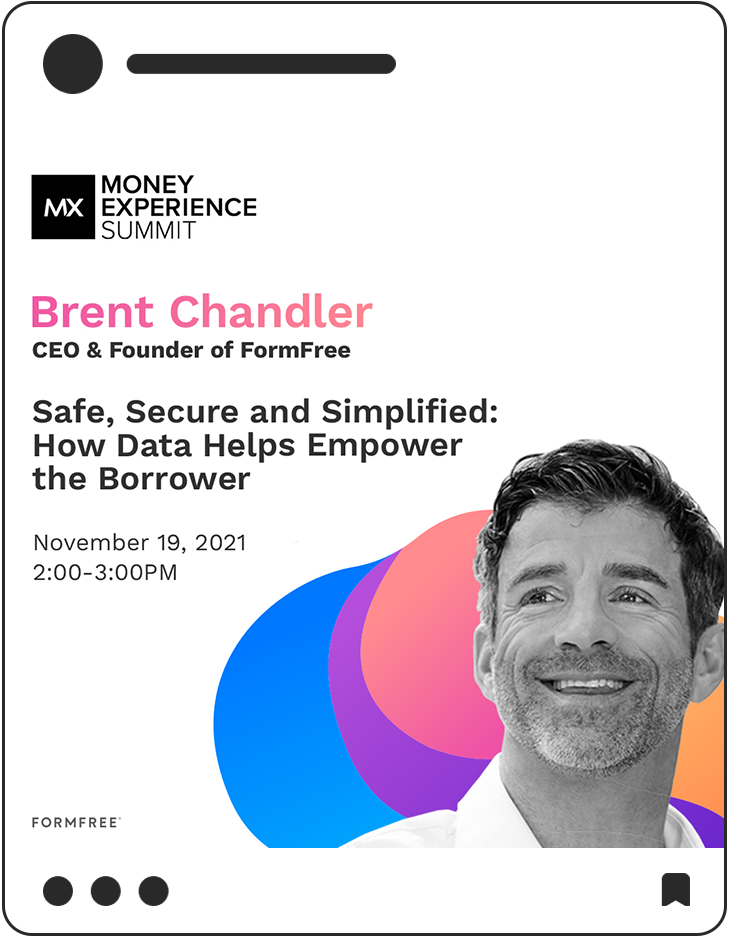 MX MONEY EXPERIENCE SUMMIT

Brent Chandler

CEO & Founder of FormFree

Safe, Secure and Simplified: How Data Helps Empower the Borrower

November 19, 2021
2:00-3:00PM

FORMFREE